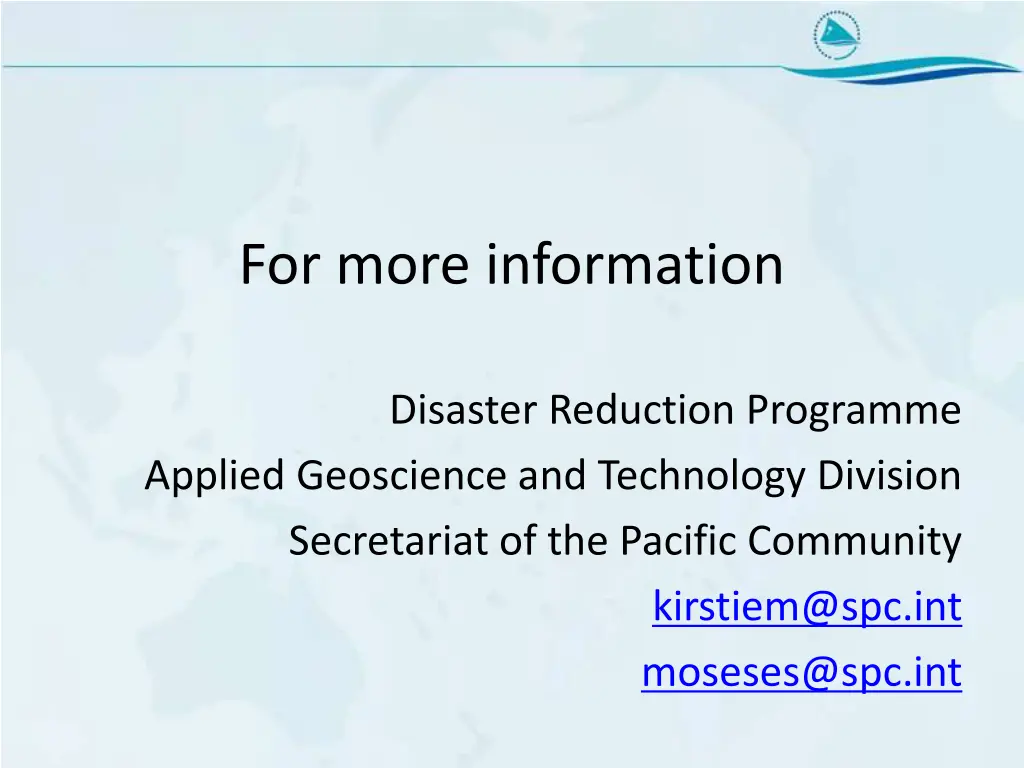 For more information

Disaster Reduction Programme
Applied Geoscience and Technology Division
Secretariat of the Pacific Community
kirstiem@spc.int
moseses@spc.int